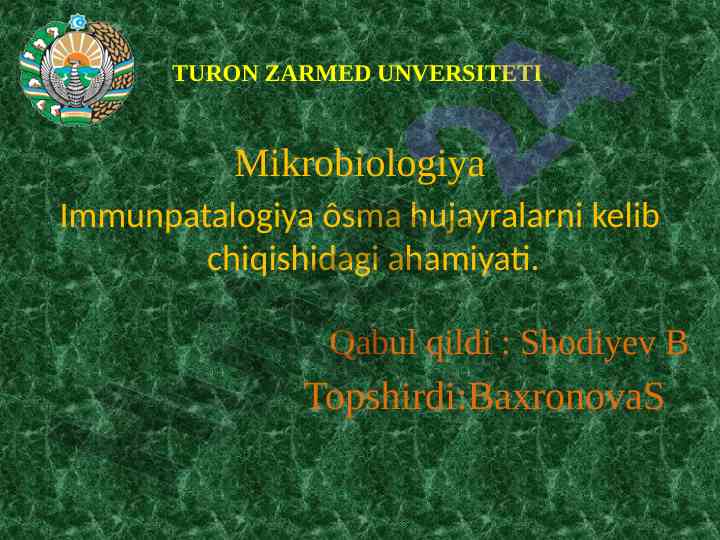 TURON ZARMED UNVERSITETI

Mikrobiologiya

Immunpatalogiya ôsma hujayralarni kelib chiqishidagi ahamiyati.

Qabul qildi : Shodiyev B

Topshirdi:BaxronovaS